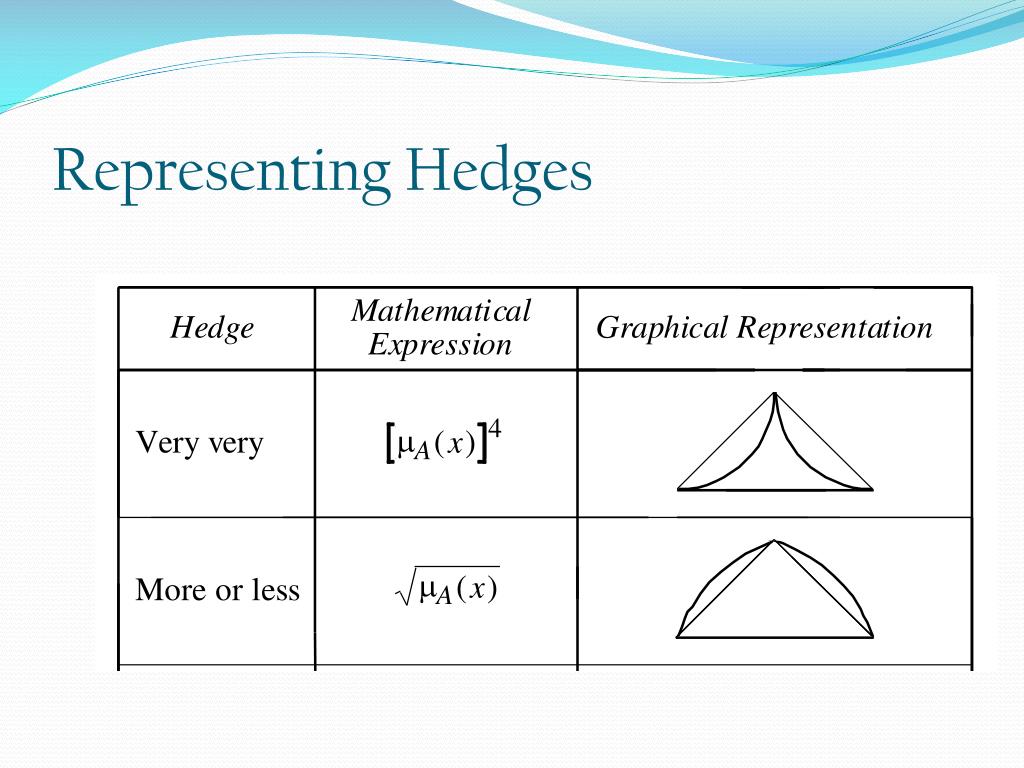 Representing Hedges

| Hedge | Mathematical Expression | Graphical Representation |
|---|---|---|
| Very very | $[\mu_A(x)]^4$ | |
| More or less | $\sqrt{\mu_A(x)}$ | |